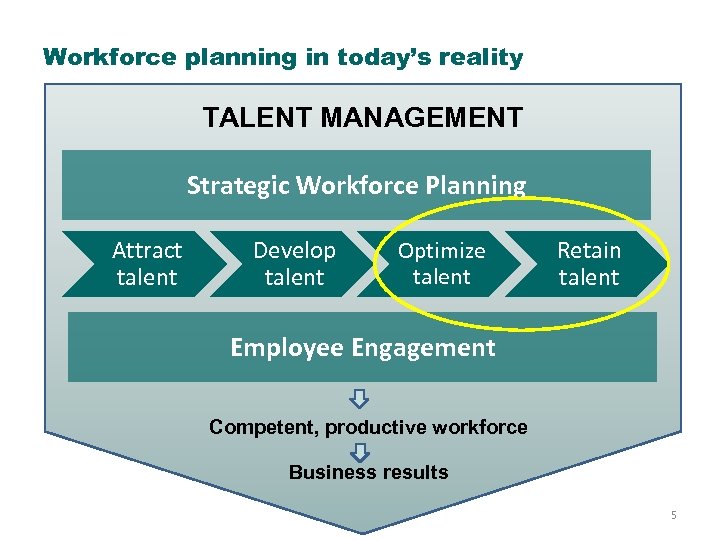 Workforce planning in today's reality

TALENT MANAGEMENT

Strategic Workforce Planning

Attract talent

Develop talent

Optimize talent

Retain talent

Employee Engagement

Competent, productive workforce

Business results

5